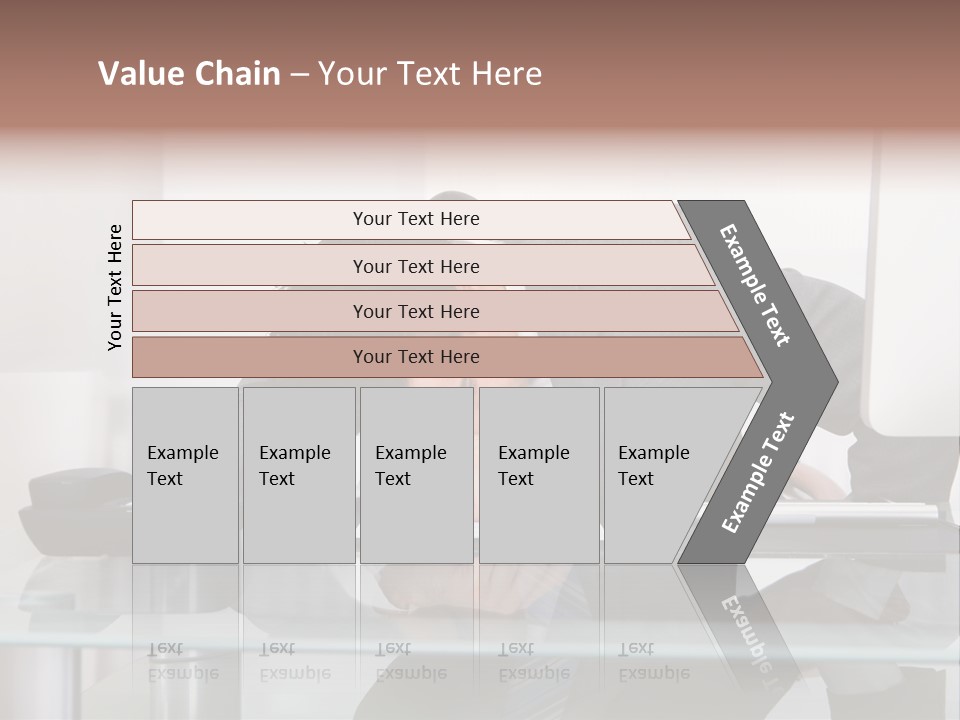 Value Chain – Your Text Here

Your Text Here

Your Text Here

Your Text Here

Your Text Here

Your Text Here

Example Text

Example Text

Example Text

Example Text

Example Text

Example Text

Example Text